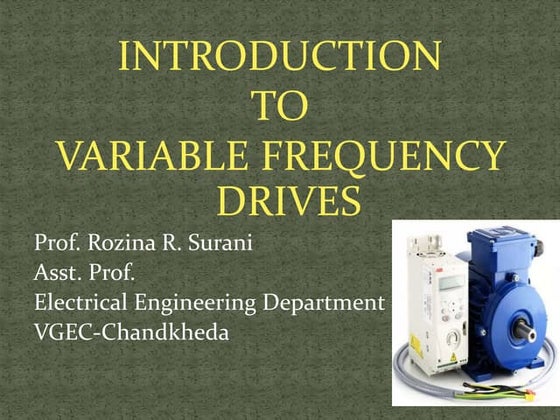 INTRODUCTION TO VARIABLE FREQUENCY DRIVES

Prof. Rozina R. Surani
Asst. Prof.
Electrical Engineering Department
VGEC-Chandkheda